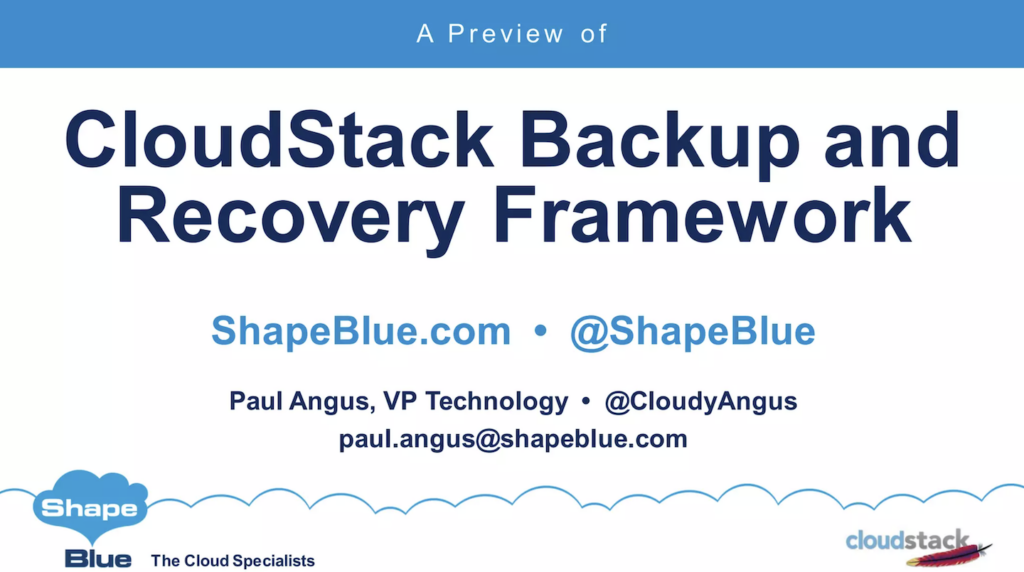 A Preview of

CloudStack Backup and Recovery Framework

ShapeBlue.com • @ShapeBlue

Paul Angus, VP Technology • @CloudyAngus
paul.angus@shapeblue.com

Shape Blue The Cloud Specialists

cloudstack